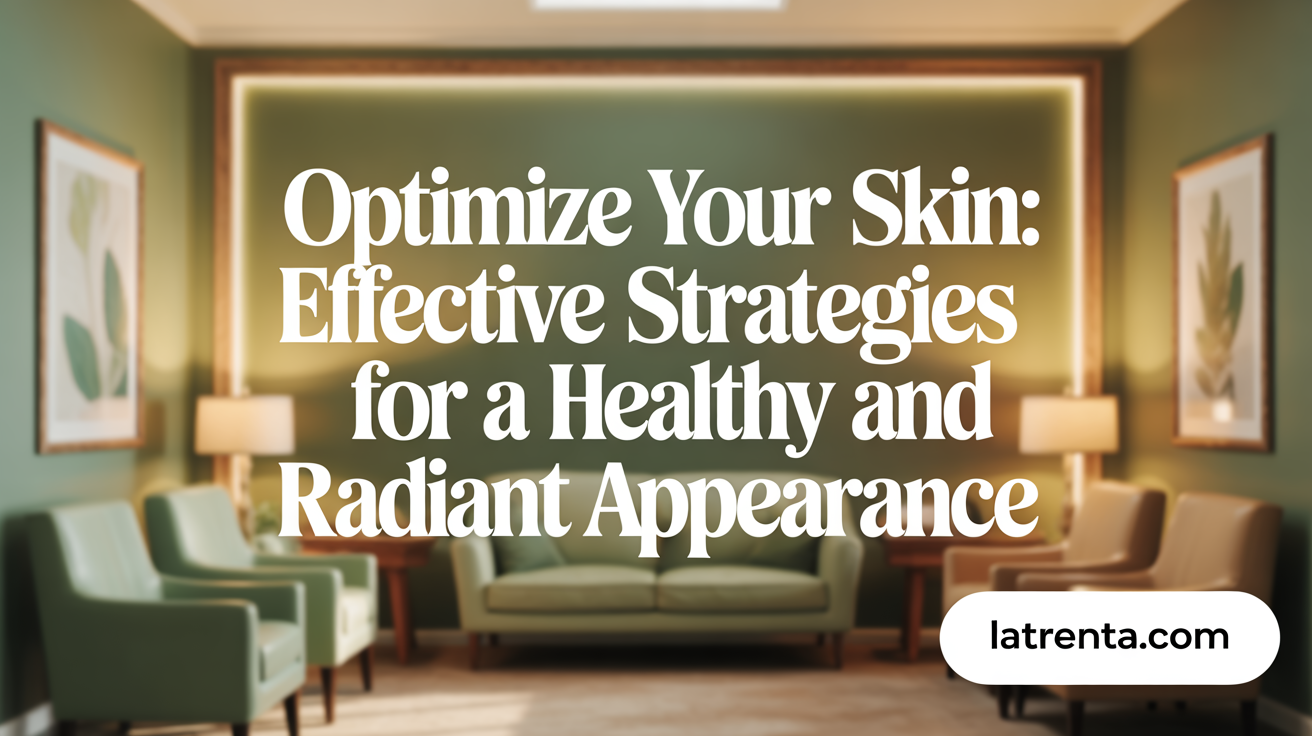 Optimize Your Skin: Effective Strategies for a Healthy and Radiant Appearance

latrenta.com